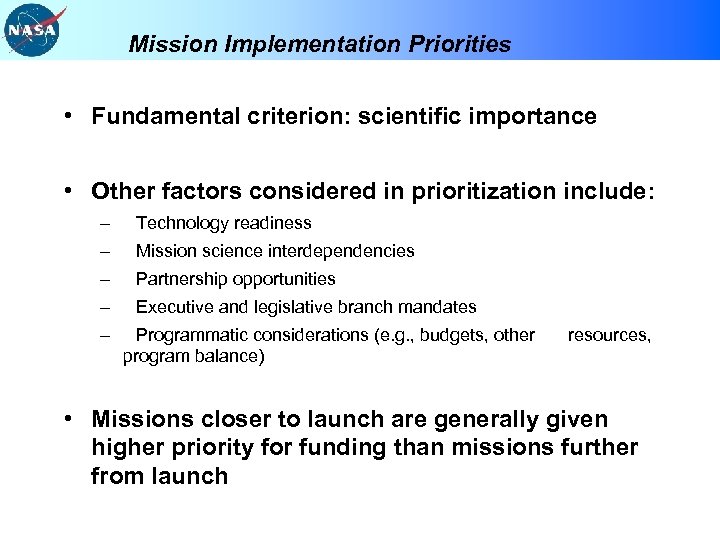 NASA

Mission Implementation Priorities

• Fundamental criterion: scientific importance

• Other factors considered in prioritization include:
– Technology readiness
– Mission science interdependencies
– Partnership opportunities
– Executive and legislative branch mandates
– Programmatic considerations (e.g., budgets, other resources, program balance)

• Missions closer to launch are generally given higher priority for funding than missions further from launch